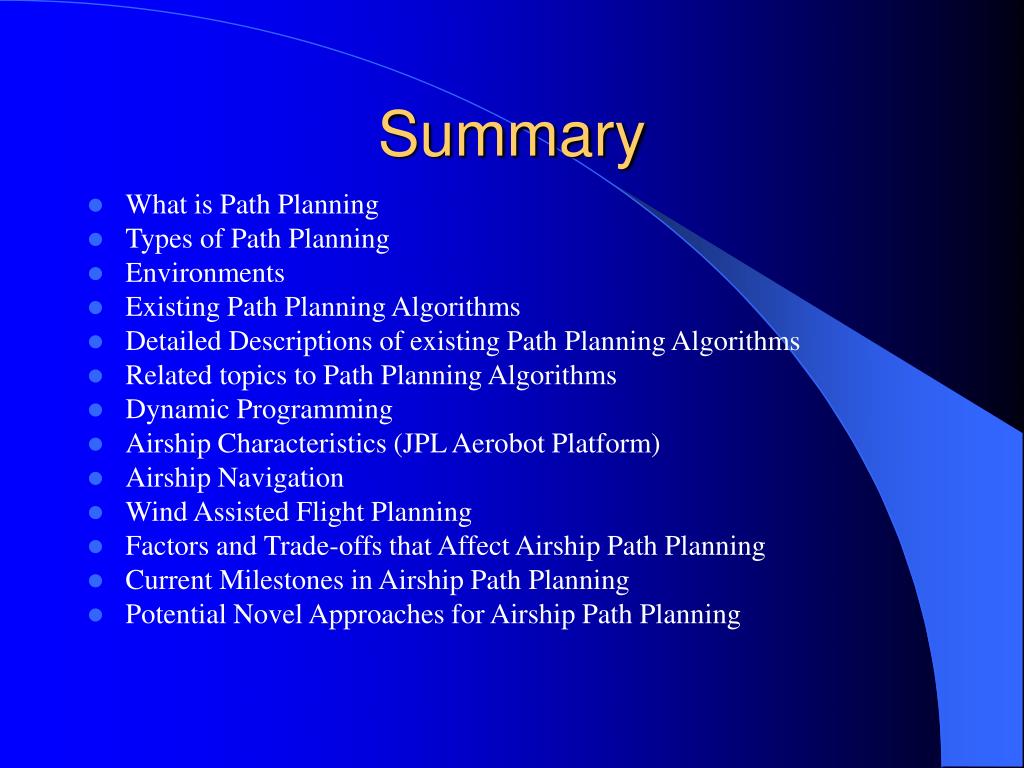 Summary

- What is Path Planning
- Types of Path Planning
- Environments
- Existing Path Planning Algorithms
- Detailed Descriptions of existing Path Planning Algorithms
- Related topics to Path Planning Algorithms
- Dynamic Programming
- Airship Characteristics (JPL Aerobot Platform)
- Airship Navigation
- Wind Assisted Flight Planning
- Factors and Trade-offs that Affect Airship Path Planning
- Current Milestones in Airship Path Planning
- Potential Novel Approaches for Airship Path Planning